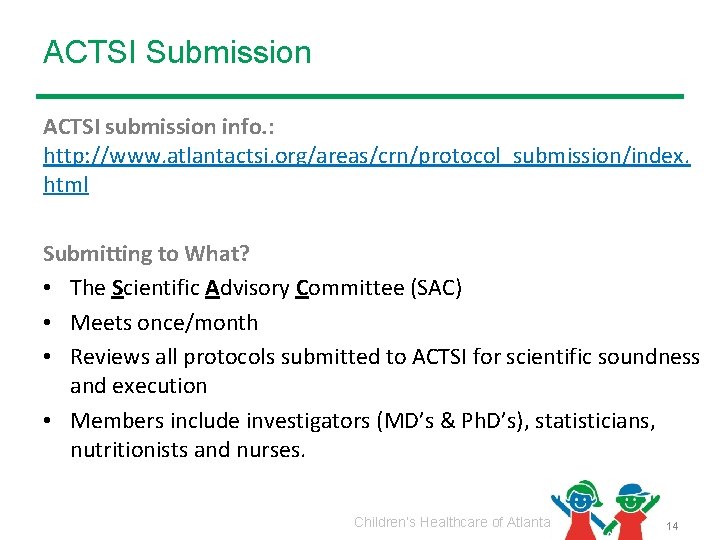 ACTSI Submission

ACTSI submission info.:
http://www.atlantactsi.org/areas/crn/protocol_submission/index.html

Submitting to What?

• The Scientific Advisory Committee (SAC)
• Meets once/month
• Reviews all protocols submitted to ACTSI for scientific soundness and execution
• Members include investigators (MD's & PhD's), statisticians, nutritionists and nurses.

Children's Healthcare of Atlanta

14